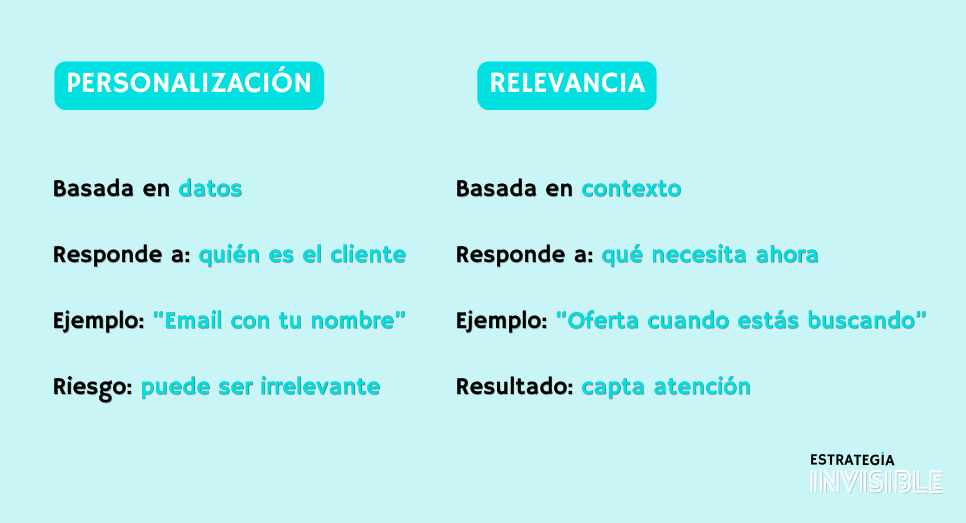 PERSONALIZACIÓN

Basada en datos

Responde a: quién es el cliente

Ejemplo: "Email con tu nombre"

Riesgo: puede ser irrelevante

RELEVANCIA

Basada en contexto

Responde a: qué necesita ahora

Ejemplo: "Oferta cuando estás buscando"

Resultado: capta atención

ESTRATEGIA
INVISIBLE